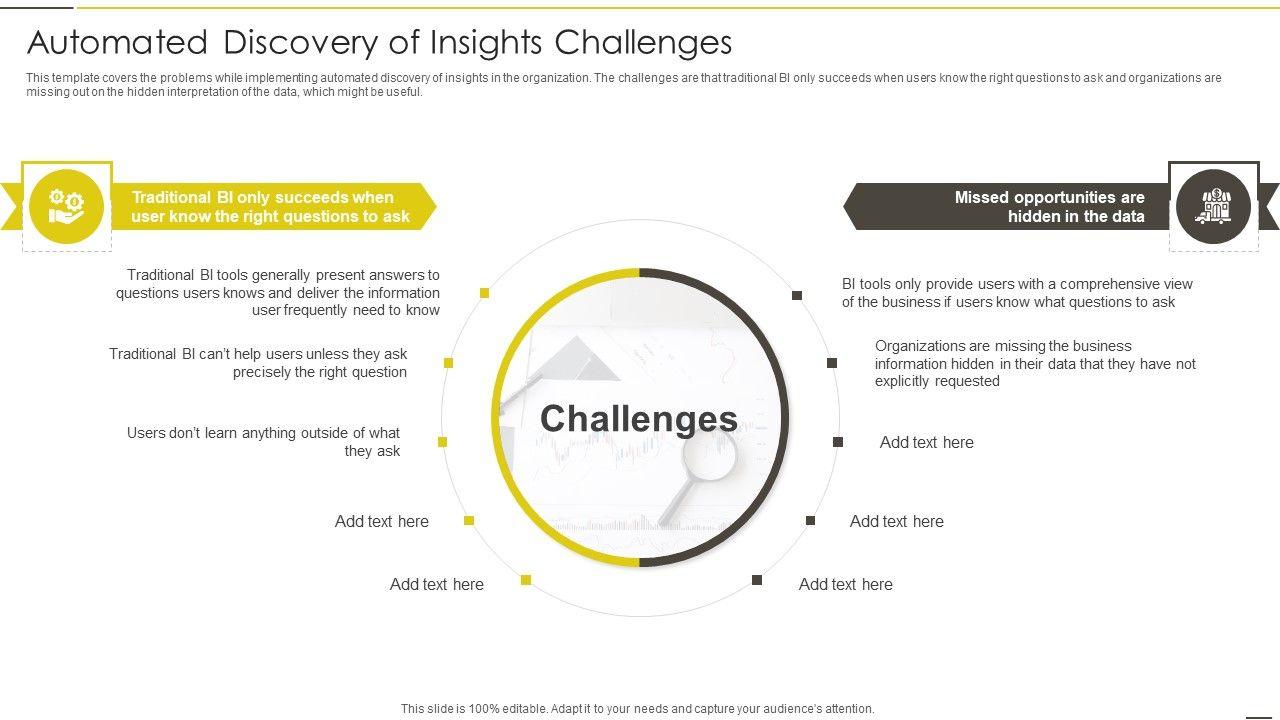 Automated Discovery of Insights Challenges

This template covers the problems while implementing automated discovery of insights in the organization. The challenges are that traditional BI only succeeds when users know the right questions to ask and organizations are missing out on the hidden interpretation of the data, which might be useful.

Traditional BI only succeeds when user know the right questions to ask

Traditional BI tools generally present answers to questions users knows and deliver the information user frequently need to know

Traditional BI can't help users unless they ask precisely the right question

Users don't learn anything outside of what they ask

Add text here

Add text here

Challenges

Missed opportunities are hidden in the data

BI tools only provide users with a comprehensive view of the business if users know what questions to ask

Organizations are missing the business information hidden in their data that they have not explicitly requested

Add text here

Add text here

Add text here

This slide is 100% editable. Adapt it to your needs and capture your audience's attention.